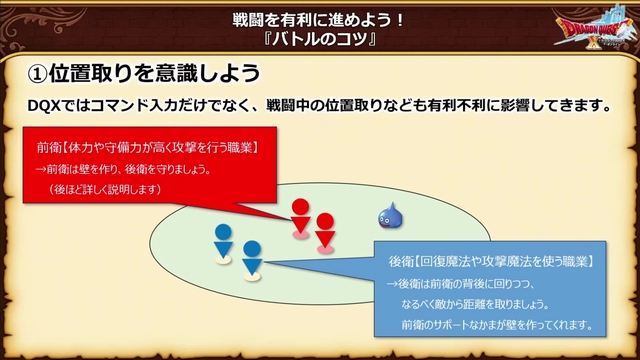 戦闘を有利に進めよう！
『バトルのコツ』

DRAGON QUEST X

①位置取りを意識しよう

DQXではコマンド入力だけでなく、戦闘中の位置取りなども有利不利に影響してきます。

前衛【体力や守備力が高く攻撃を行う職業】
→前衛は壁を作り、後衛を守りましょう。
（後ほど詳しく説明します）

後衛【回復魔法や攻撃魔法を使う職業】
→後衛は前衛の背後に回りつつ、
なるべく敵から距離を取りましょう。
前衛のサポートなかまが壁を作ってくれます。